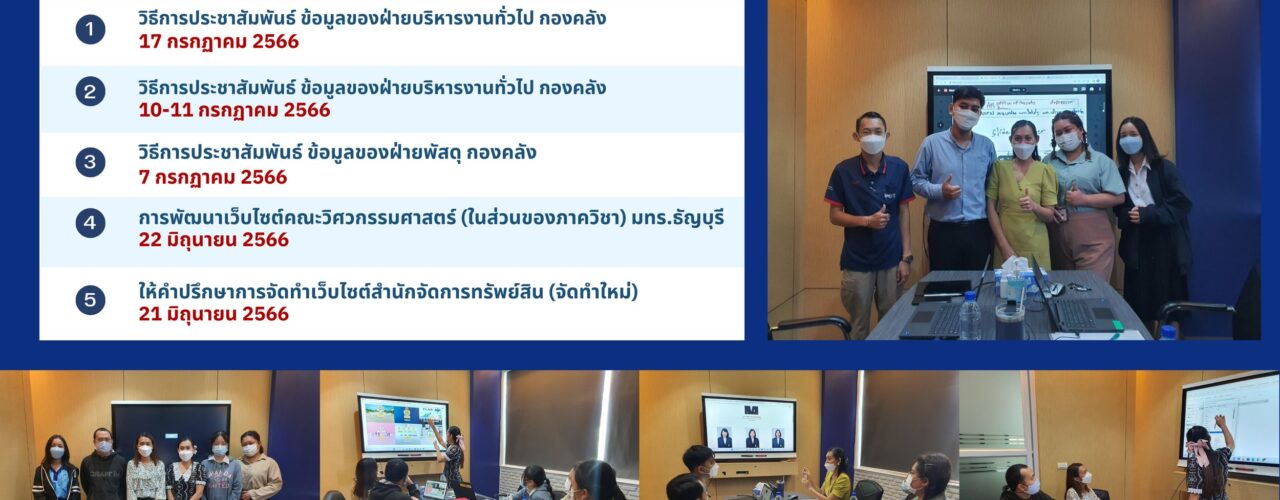 1
วิธีการประชาสัมพันธ์ ข้อมูลของฝ่ายบริหารงานทั่วไป กองคลัง
17 กรกฎาคม 2566

2
วิธีการประชาสัมพันธ์ ข้อมูลของฝ่ายบริหารงานทั่วไป กองคลัง
10-11 กรกฎาคม 2566

3
วิธีการประชาสัมพันธ์ ข้อมูลของฝ่ายพัสดุ กองคลัง
7 กรกฎาคม 2566

4
การพัฒนาเว็บไซต์คณะวิศวกรรมศาสตร์ (ในส่วนของภาควิชา) มทร.ธัญบุรี
22 มิถุนายน 2566

5
ให้คำปรึกษาการจัดทำเว็บไซต์สำนักจัดการทรัพย์สิน (จัดทำใหม่)
21 มิถุนายน 2566